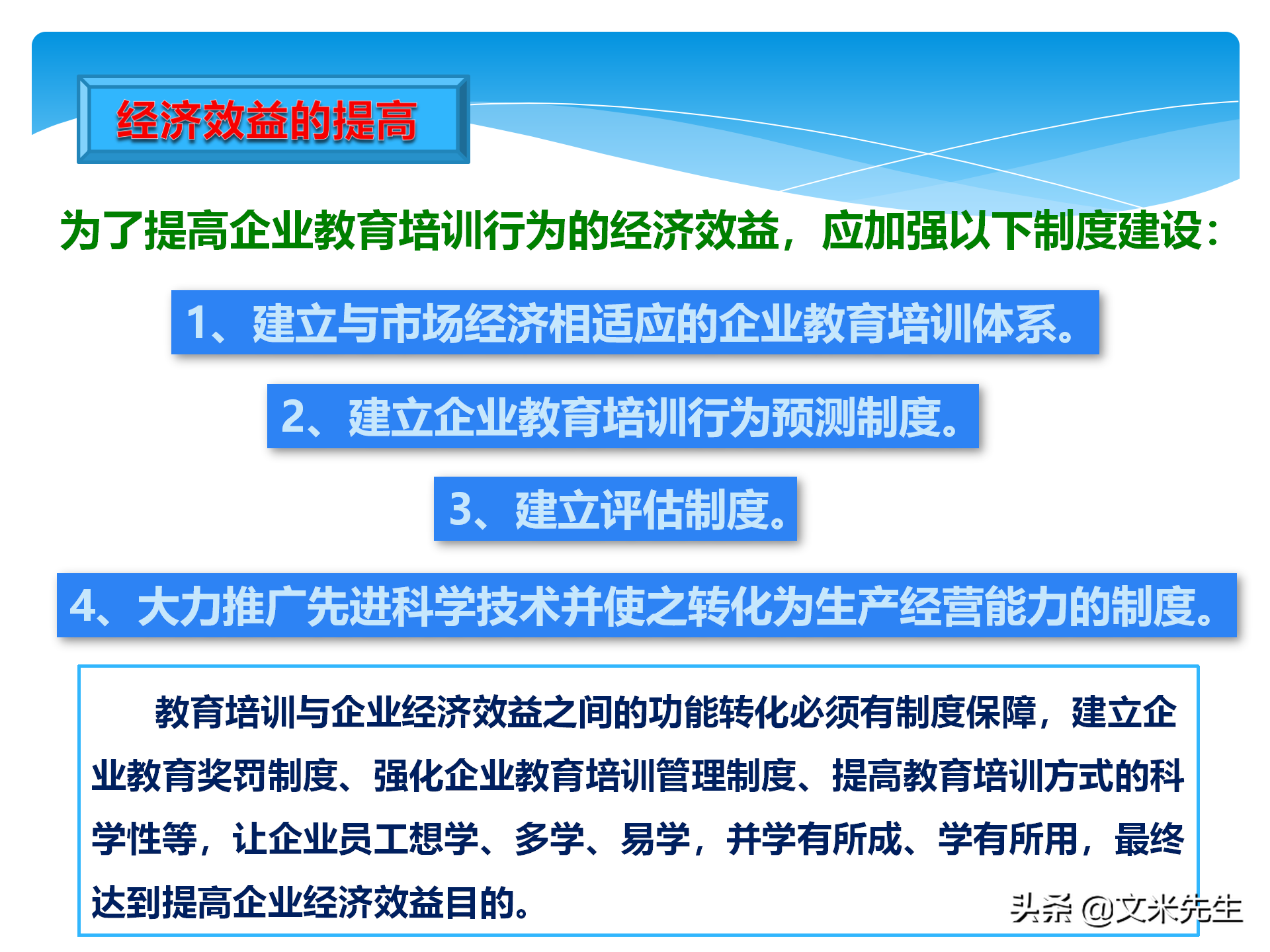 经济效益的提高

为了提高企业教育培训行为的经济效益，应加强以下制度建设：

1、建立与市场经济相适应的企业教育培训体系。

2、建立企业教育培训行为预测制度。

3、建立评估制度。

4、大力推广先进科学技术并使之转化为生产经营能力的制度。

教育培训与企业经济效益之间的功能转化必须有制度保障，建立企业教育奖罚制度、强化企业教育培训管理制度、提高教育培训方式的科学性等，让企业员工想学、多学、易学，并学有所成、学有所用，最终达到提高企业经济效益目的。

头条 @文米先生